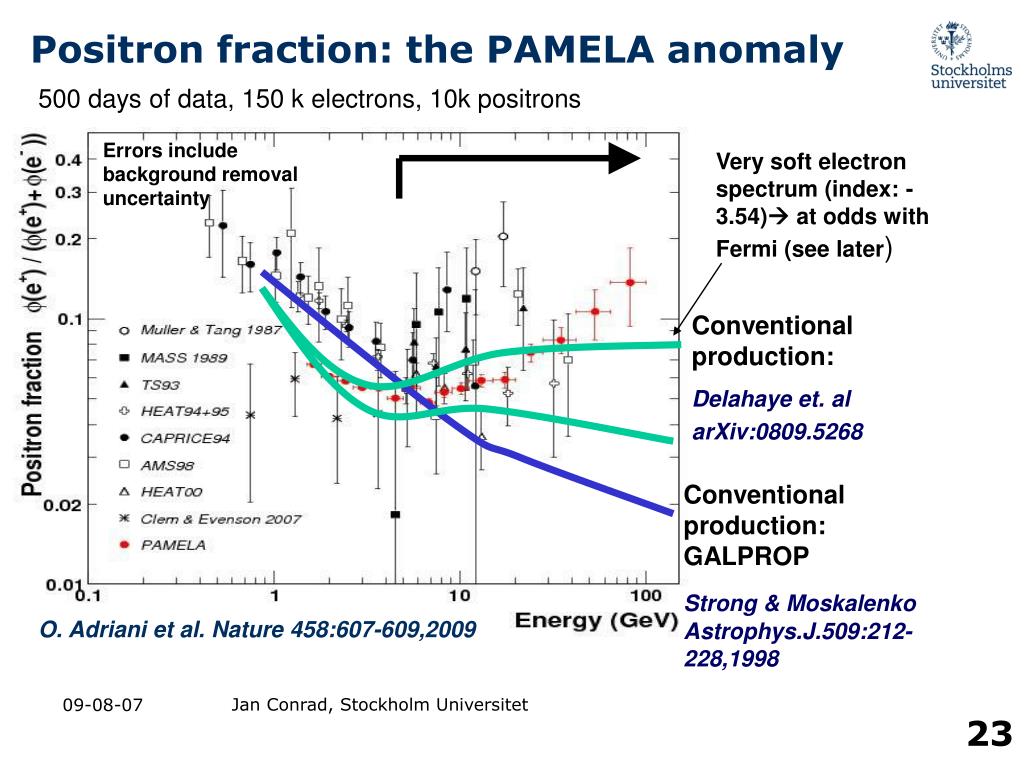 Positron fraction: the PAMELA anomaly

Stockholms universitet

500 days of data, 150 k electrons, 10k positrons

Errors include background removal uncertainty

Very soft electron spectrum (index: -3.54)→ at odds with Fermi (see later)

Positron fraction $\phi(e^+) / (\phi(e^+)+\phi(e^-))$

0.4
0.3
0.2
0.1
0.02
0.01

Muller & Tang 1987
MASS 1989
TS93
HEAT94+95
CAPRICE94
AMS98
HEAT00
Clem & Evenson 2007
PAMELA

0.1
1
10
100

Energy (GeV)

Conventional production:

Delahaye et. al arXiv:0809.5268

Conventional production: GALPROP

Strong & Moskalenko Astrophys.J.509:212-228,1998

O. Adriani et al. Nature 458:607-609,2009

09-08-07

Jan Conrad, Stockholm Universitet

23